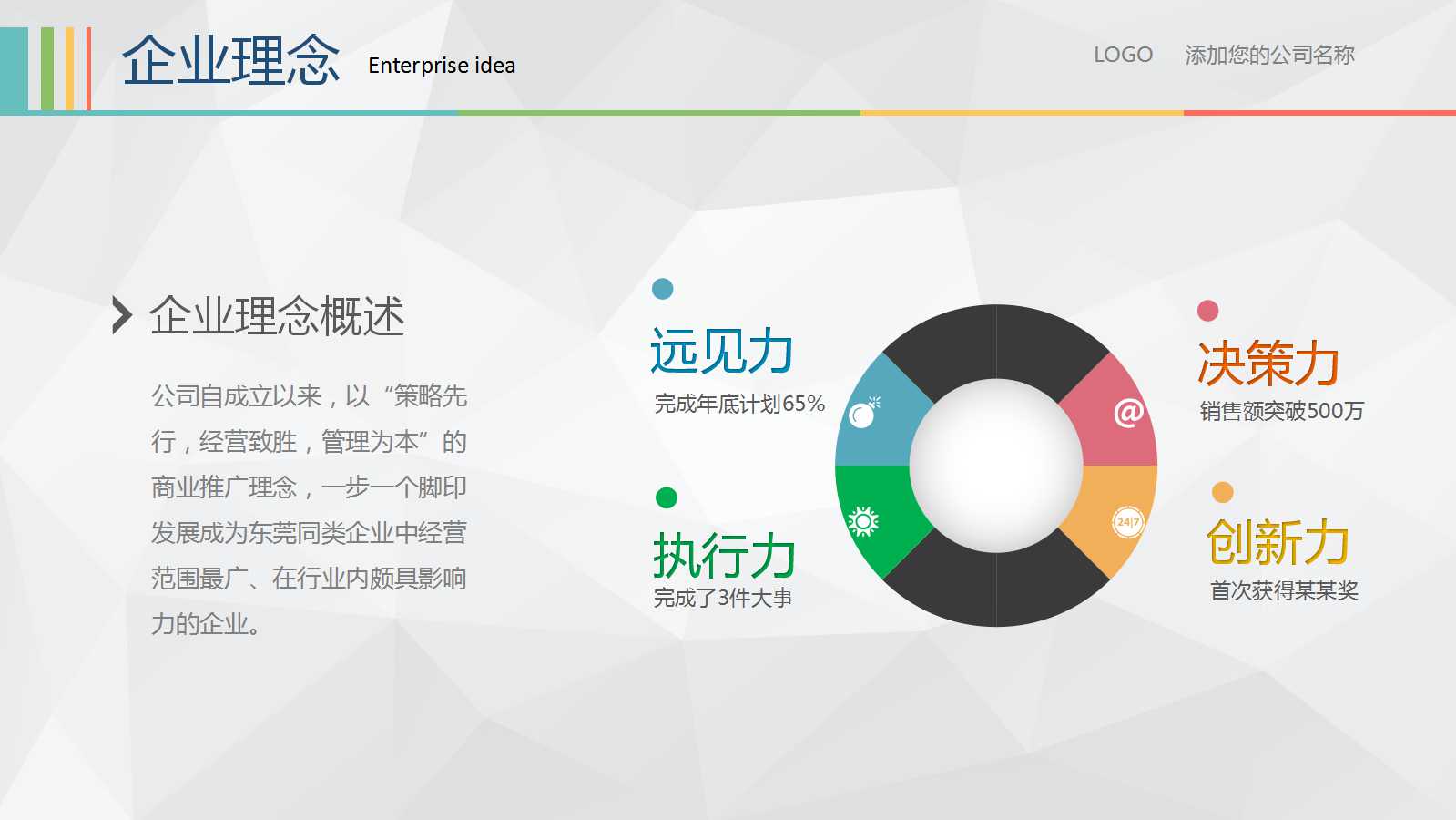 企业理念 Enterprise idea

LOGO 添加您的公司名称

企业理念概述

公司自成立以来，以“策略先行，经营致胜，管理为本”的商业推广理念，一步一个脚印发展成为东莞同类企业中经营范围最广、在行业内颇具影响力的企业。

远见力
完成年底计划65%

执行力
完成了3件大事

决策力
销售额突破500万

创新力
首次获得某某奖

@

24|7